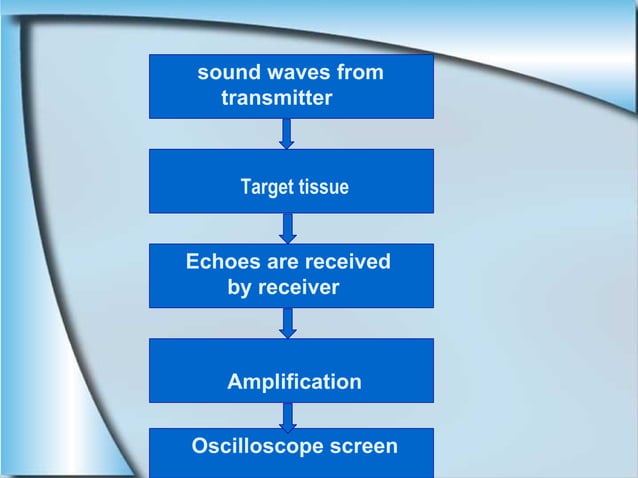 sound waves from transmitter

Target tissue

Echoes are received by receiver

Amplification

Oscilloscope screen